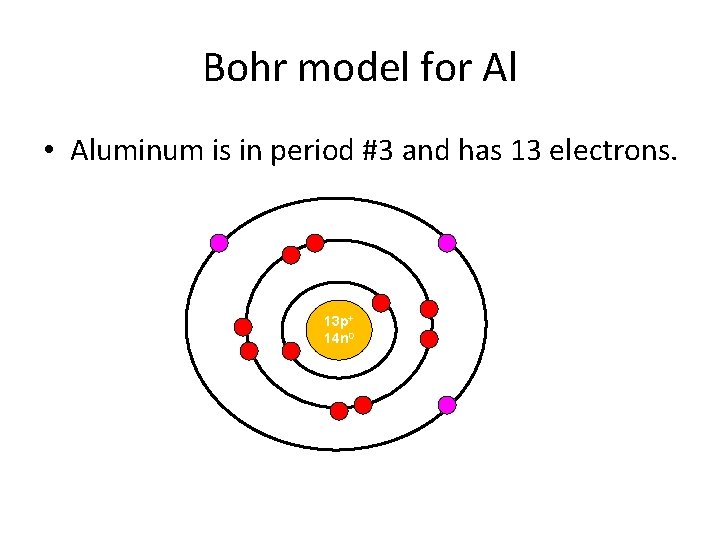 Bohr model for Al

• Aluminum is in period #3 and has 13 electrons.

$13p^+$
$14n^0$